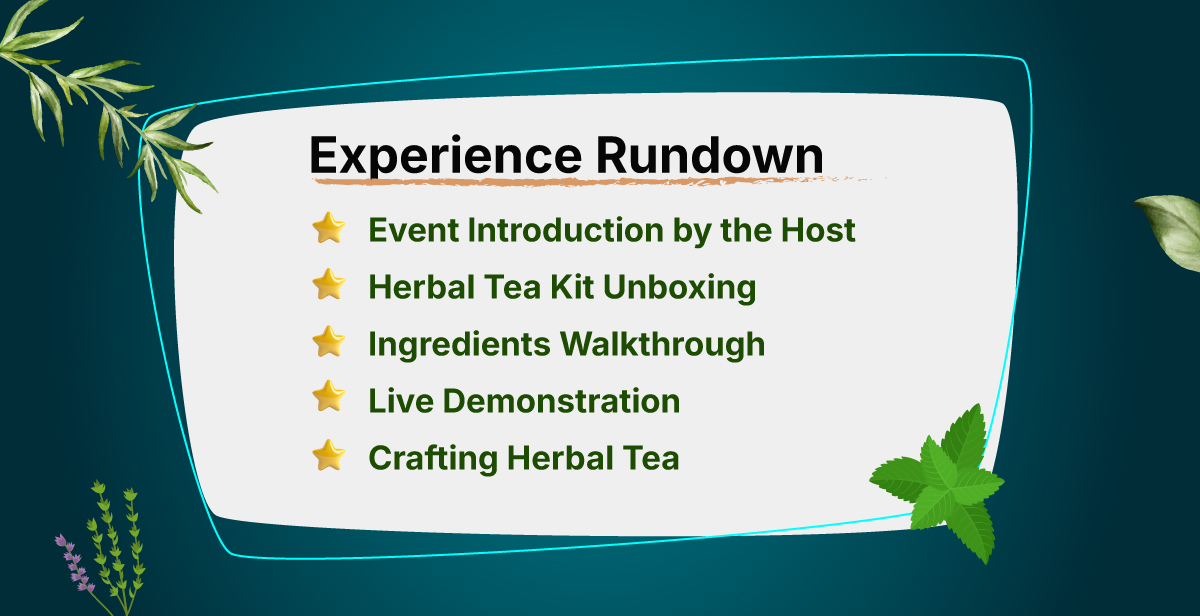 Experience Rundown

Event Introduction by the Host
Herbal Tea Kit Unboxing
Ingredients Walkthrough
Live Demonstration
Crafting Herbal Tea